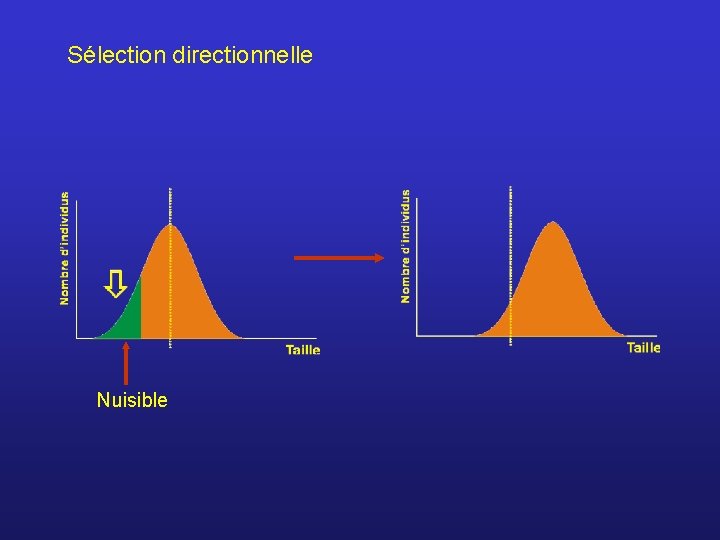 Sélection directionnelle

Nombre d'individus

Taille

Nuisible

Nombre d'individus

Taille